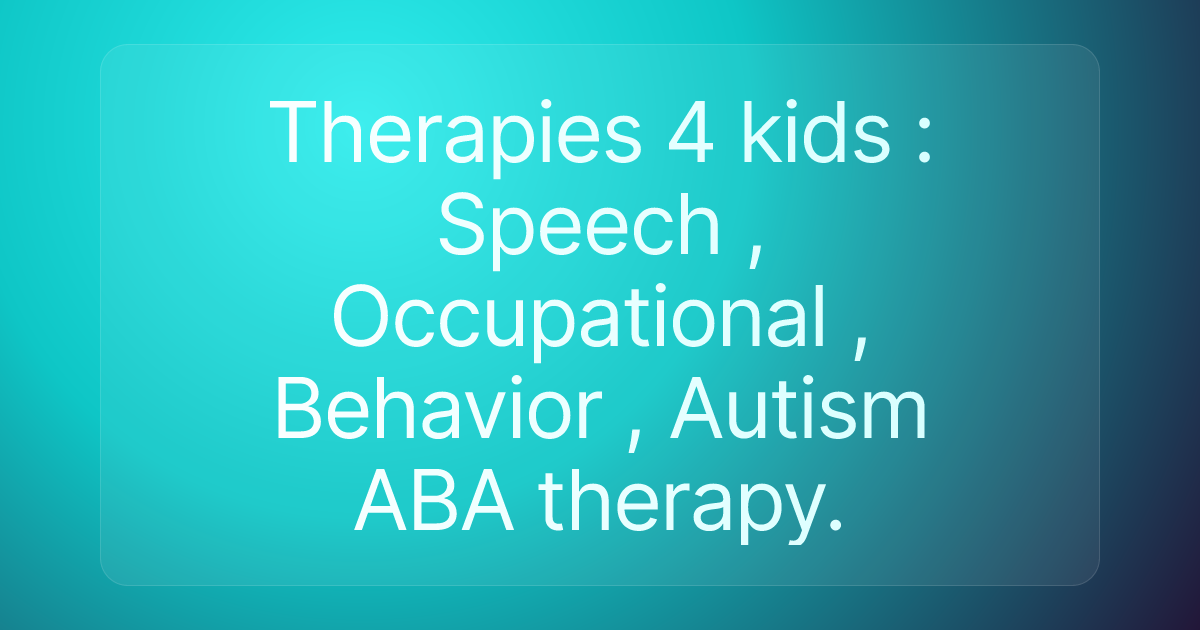 Therapies 4 kids : Speech , Occupational , Behavior , Autism ABA therapy.